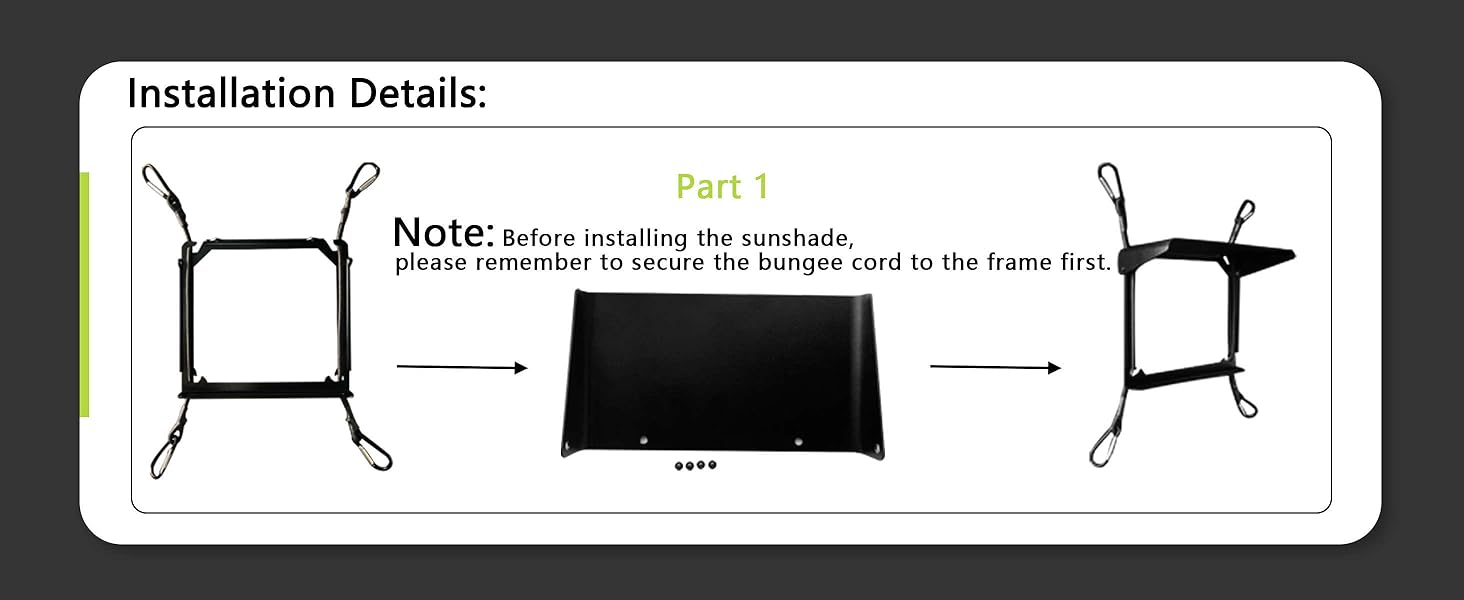 Installation Details:

Part 1

Note: Before installing the sunshade, please remember to secure the bungee cord to the frame first.